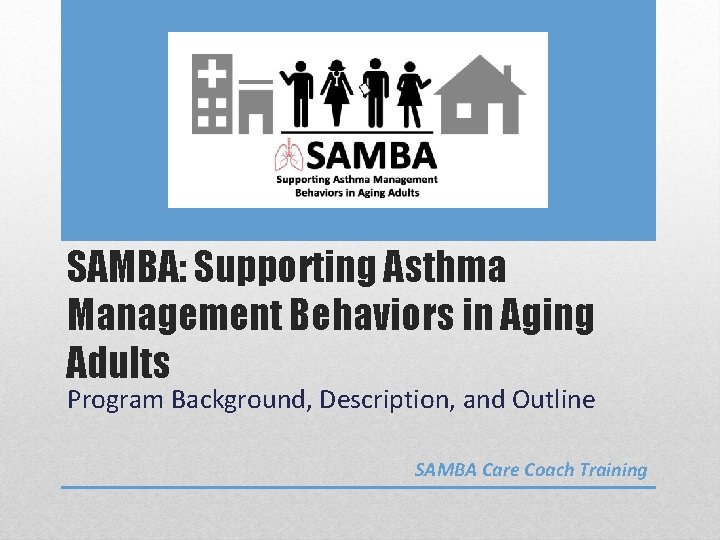 SAMBA
Supporting Asthma Management Behaviors in Aging Adults

SAMBA: Supporting Asthma Management Behaviors in Aging Adults

Program Background, Description, and Outline

SAMBA Care Coach Training